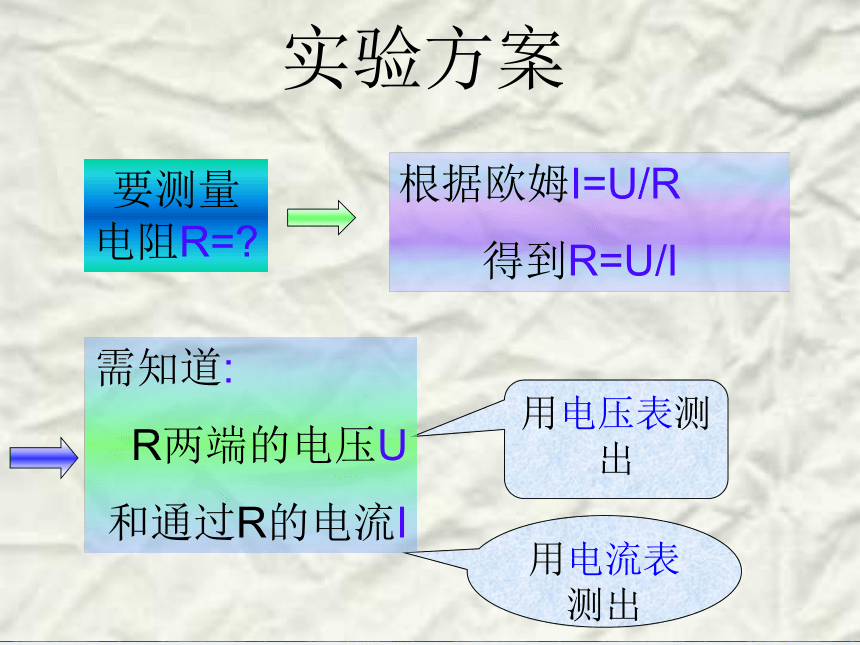 实验方案

要测量电阻R=?

根据欧姆I=U/R

得到R=U/I

需知道:

R两端的电压U

和通过R的电流I

用电压表测出

用电流表测出